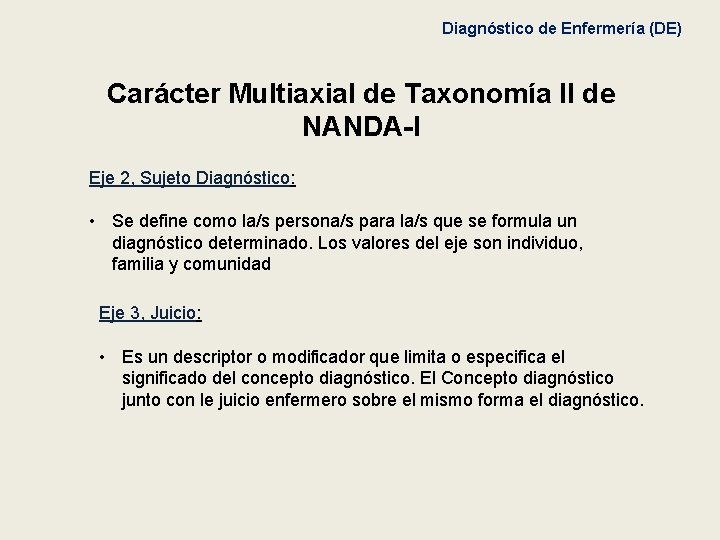 Diagnóstico de Enfermería (DE)

Carácter Multiaxial de Taxonomía II de NANDA-I

Eje 2, Sujeto Diagnóstico:

• Se define como la/s persona/s para la/s que se formula un diagnóstico determinado. Los valores del eje son individuo, familia y comunidad

Eje 3, Juicio:

• Es un descriptor o modificador que limita o especifica el significado del concepto diagnóstico. El Concepto diagnóstico junto con le juicio enfermero sobre el mismo forma el diagnóstico.